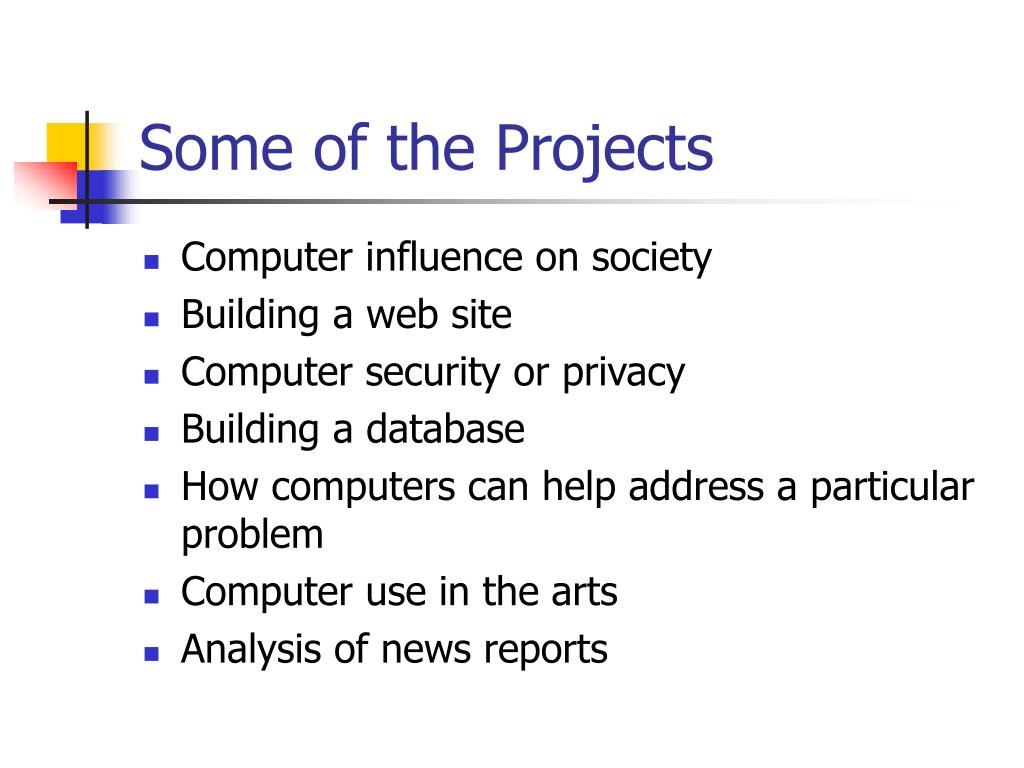 Some of the Projects

- Computer influence on society
- Building a web site
- Computer security or privacy
- Building a database
- How computers can help address a particular problem
- Computer use in the arts
- Analysis of news reports